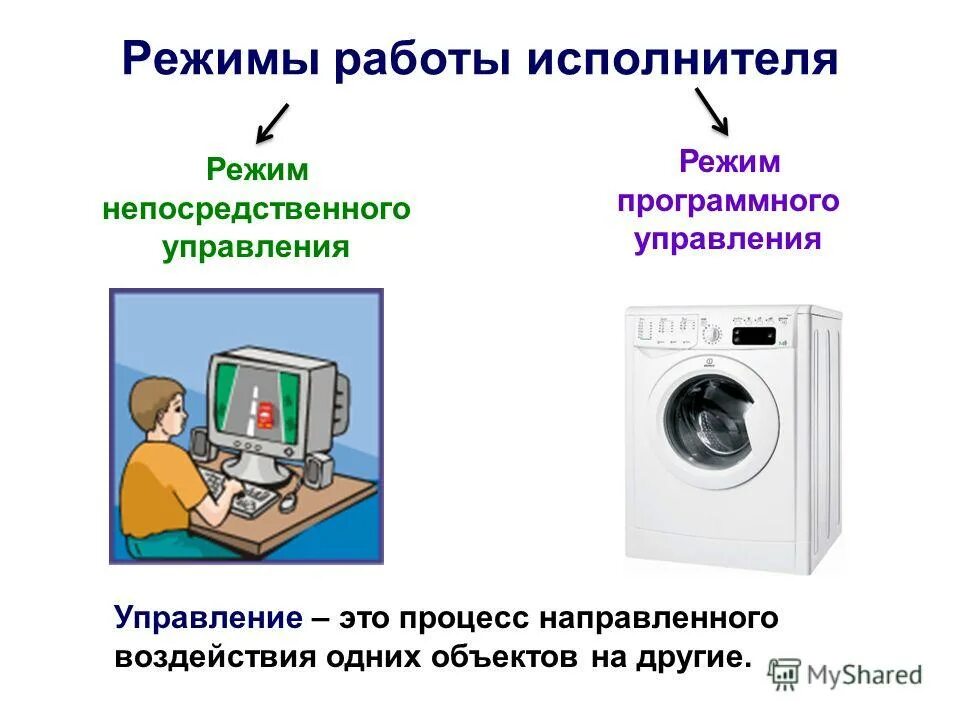 Режимы работы исполнителя

Режим непосредственного управления

Режим программного управления

Управление – это процесс направленного воздействия одних объектов на другие.

MyShared